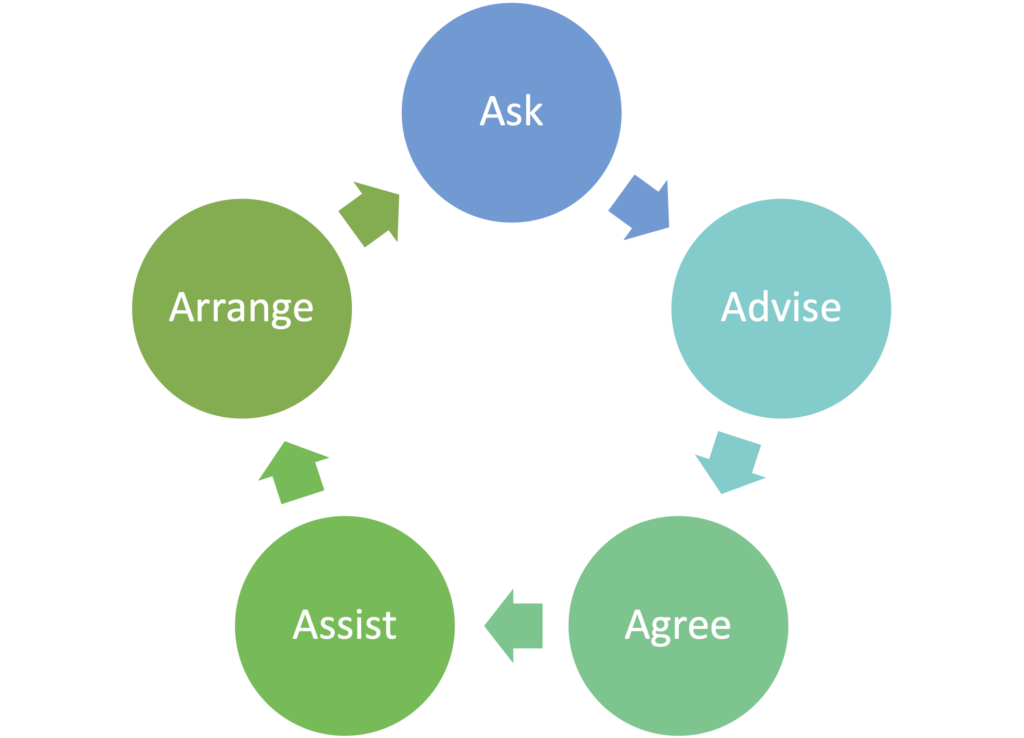 Ask

Advise

Agree

Assist

Arrange